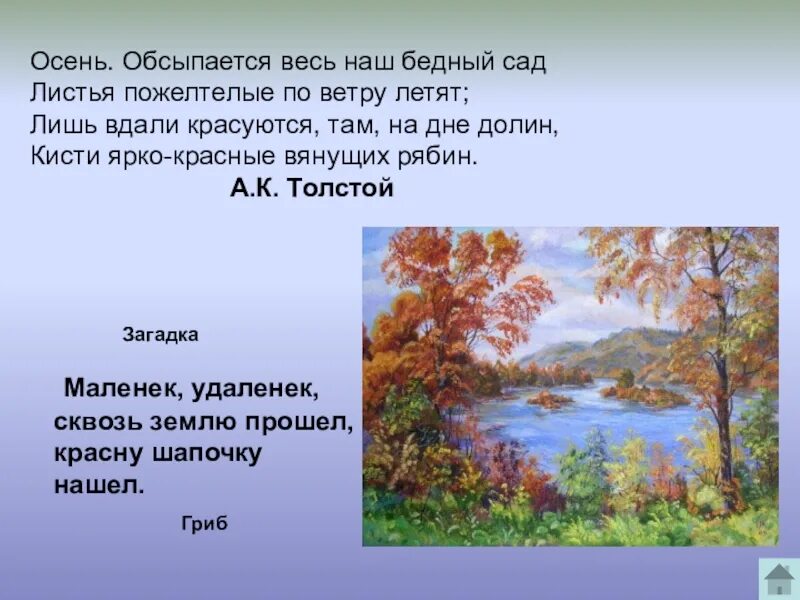 Осень. Обсыпается весь наш бедный сад
Листья пожелтелые по ветру летят;
Лишь вдали красуются, там, на дне долин,
Кисти ярко-красные вянущих рябин.
А.К. Толстой

Загадка

Маленек, удаленек,
сквозь землю прошел,
красну шапочку
нашел.

Гриб